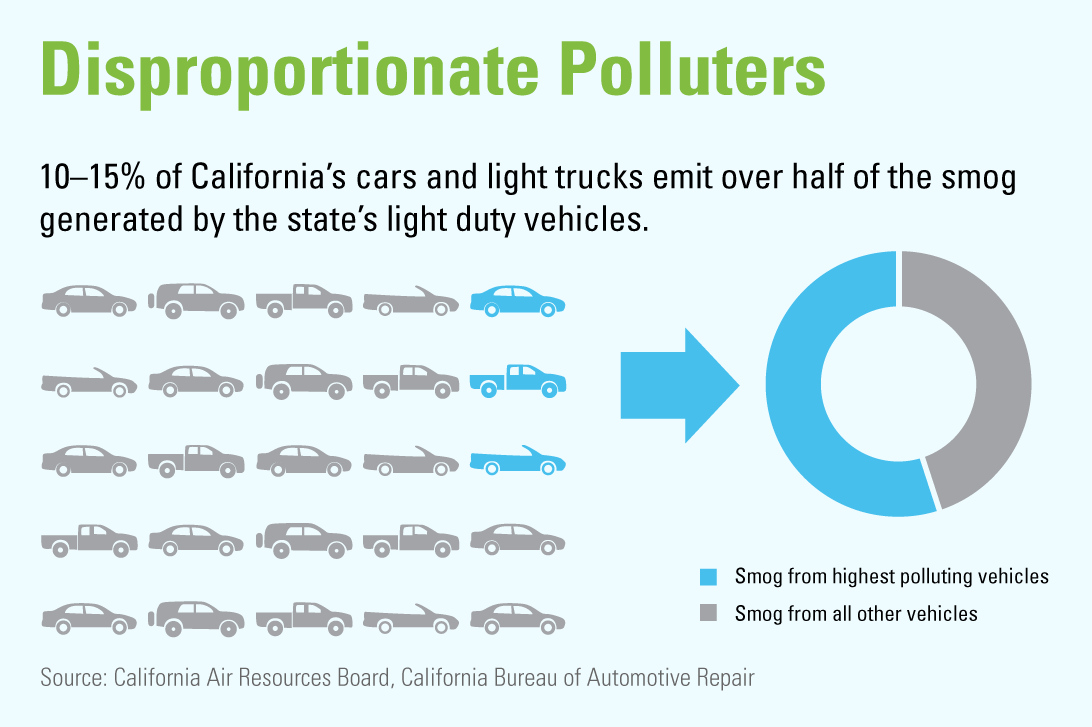 Disproportionate Polluters

10–15% of California's cars and light trucks emit over half of the smog generated by the state's light duty vehicles.

Smog from highest polluting vehicles

Smog from all other vehicles

Source: California Air Resources Board, California Bureau of Automotive Repair